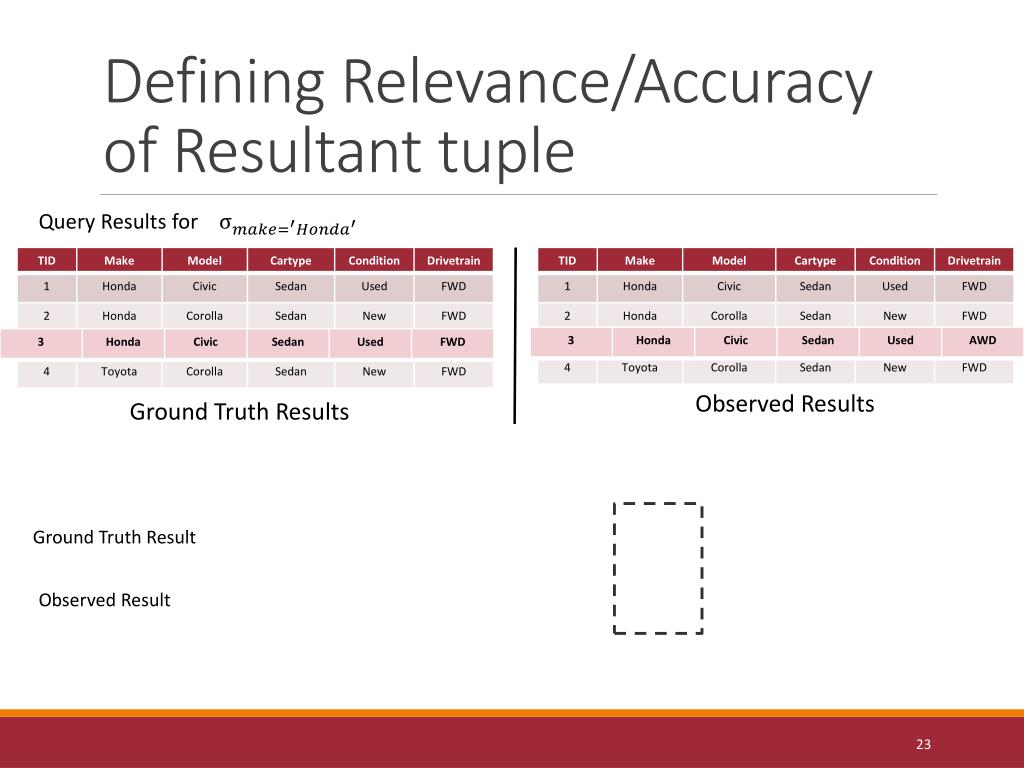 Defining Relevance/Accuracy of Resultant tuple

Query Results for $\sigma_{make='Honda'}$

| TID | Make | Model | Cartype | Condition | Drivetrain |
|---|---|---|---|---|---|
| 1 | Honda | Civic | Sedan | Used | FWD |
| 2 | Honda | Corolla | Sedan | New | FWD |
| 3 | Honda | Civic | Sedan | Used | FWD |
| 4 | Toyota | Corolla | Sedan | New | FWD |

Ground Truth Results

| TID | Make | Model | Cartype | Condition | Drivetrain |
|---|---|---|---|---|---|
| 1 | Honda | Civic | Sedan | Used | FWD |
| 2 | Honda | Corolla | Sedan | New | FWD |
| 3 | Honda | Civic | Sedan | Used | AWD |
| 4 | Toyota | Corolla | Sedan | New | FWD |

Observed Results

Ground Truth Result

Observed Result

23